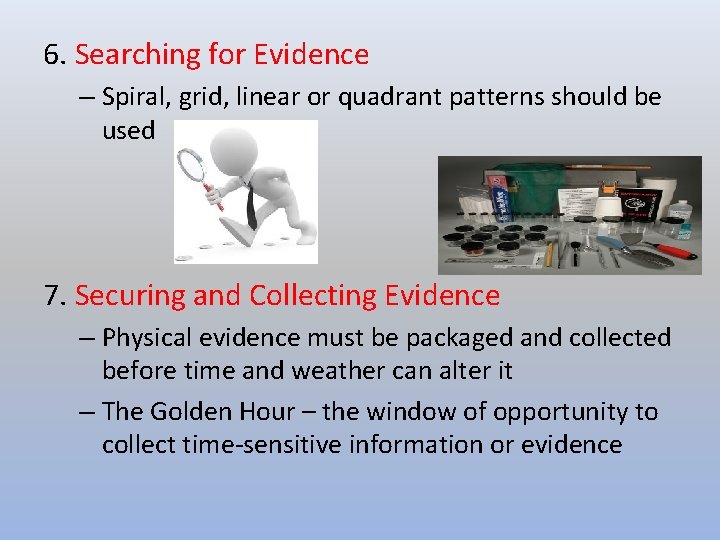 6. Searching for Evidence

– Spiral, grid, linear or quadrant patterns should be used

7. Securing and Collecting Evidence

– Physical evidence must be packaged and collected before time and weather can alter it

– The Golden Hour – the window of opportunity to collect time-sensitive information or evidence